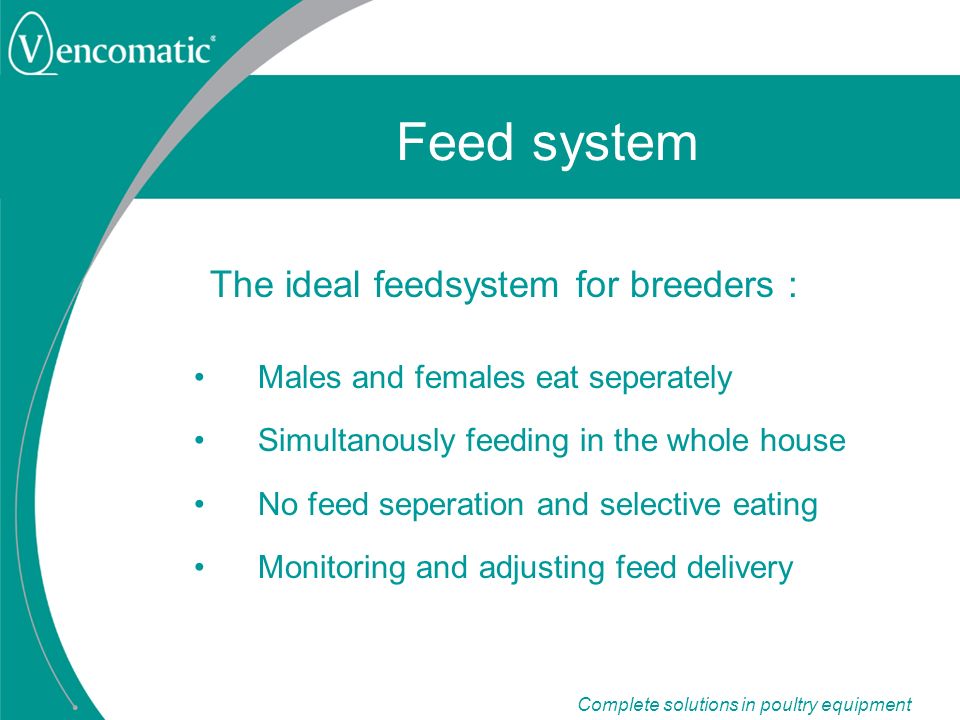 Vencomatic®

Feed system

The ideal feedsystem for breeders :

• Males and females eat seperately
• Simultanously feeding in the whole house
• No feed seperation and selective eating
• Monitoring and adjusting feed delivery

Complete solutions in poultry equipment